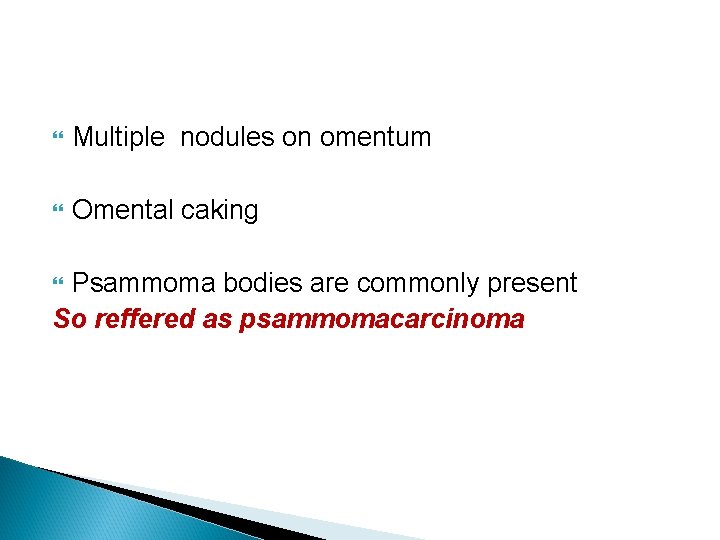 Multiple nodules on omentum

Omental caking

Psammoma bodies are commonly present
So reffered as psammomacarcinoma